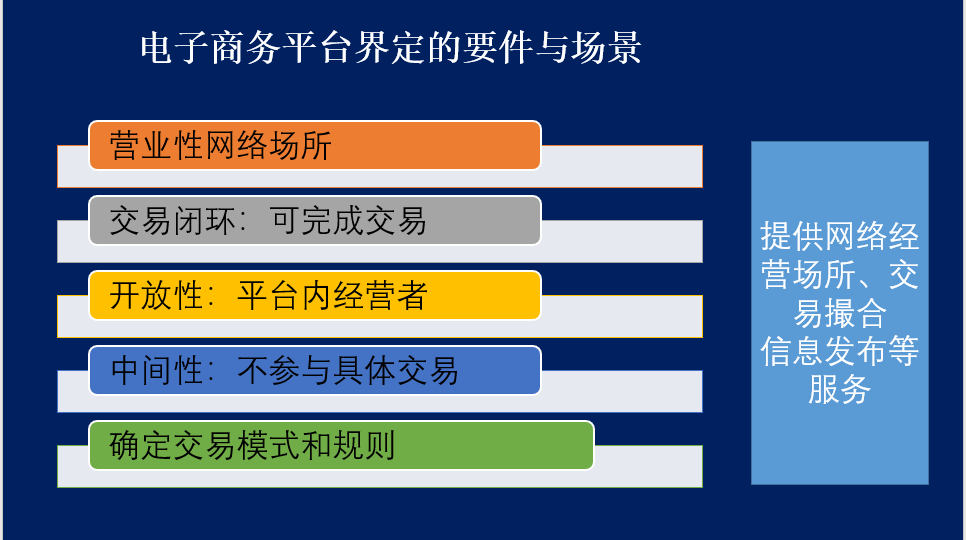 电子商务平台界定的要件与场景

营业性网络场所

交易闭环：可完成交易

开放性：平台内经营者

中间性：不参与具体交易

确定交易模式和规则

提供网络经营场所、交易撮合信息发布等服务